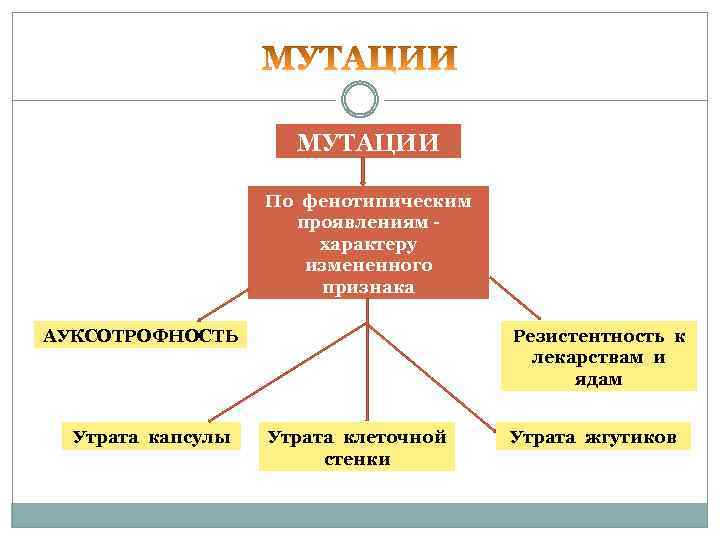 МУТАЦИИ

МУТАЦИИ

По фенотипическим проявлениям - характеру измененного признака

АУКСОТРОФНОСТЬ

Резистентность к лекарствам и ядам

Утрата капсулы

Утрата клеточной стенки

Утрата жгутиков